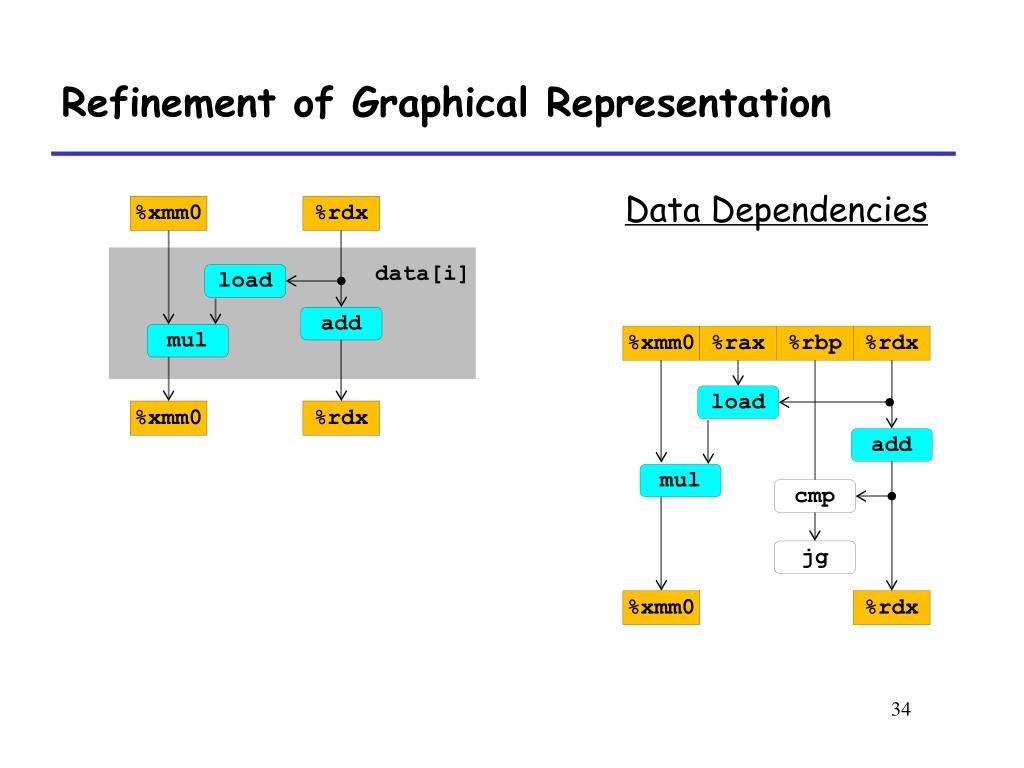 Refinement of Graphical Representation

%xmm0

%rdx

load

data[i]

add

mul

%xmm0

%rdx

Data Dependencies

%xmm0

%rax

%rbp

%rdx

load

add

mul

cmp

jg

%xmm0

%rdx

34